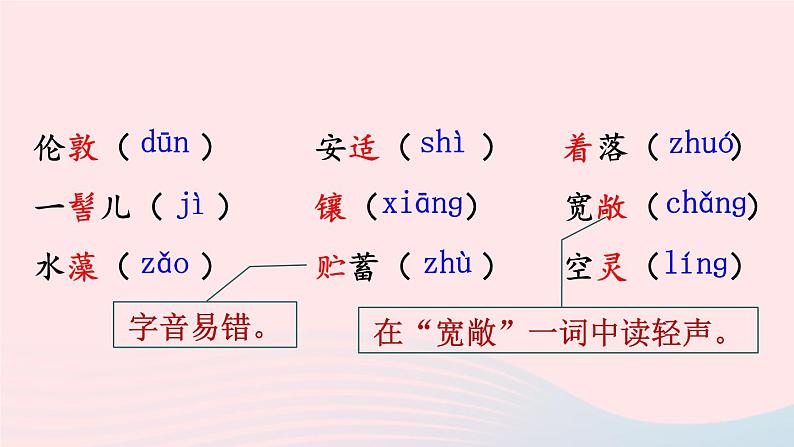 伦敦（dūn）　安适（shì）　着落（zhuó）

一髻儿（jì）　镶（xiāng）　宽敞（chǎng）

水藻（zǎo）　贮蓄（zhù）　空灵（líng）

字音易错。

在“宽敞”一词中读轻声。